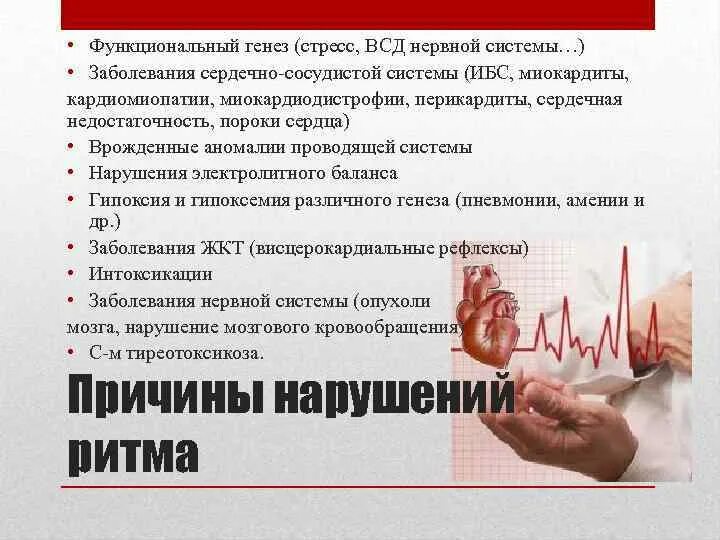 • Функциональный генез (стресс, ВСД нервной системы…)
• Заболевания сердечно-сосудистой системы (ИБС, миокардиты, кардиомиопатии, миокардиодистрофии, перикардиты, сердечная недостаточность, пороки сердца)
• Врожденные аномалии проводящей системы
• Нарушения электролитного баланса
• Гипоксия и гипоксемия различного генеза (пневмонии, амении и др.)
• Заболевания ЖКТ (висцерокардиальные рефлексы)
• Интоксикации
• Заболевания нервной системы (опухоли мозга, нарушение мозгового кровообращения)
• С-м тиреотоксикоза.

Причины нарушений ритма